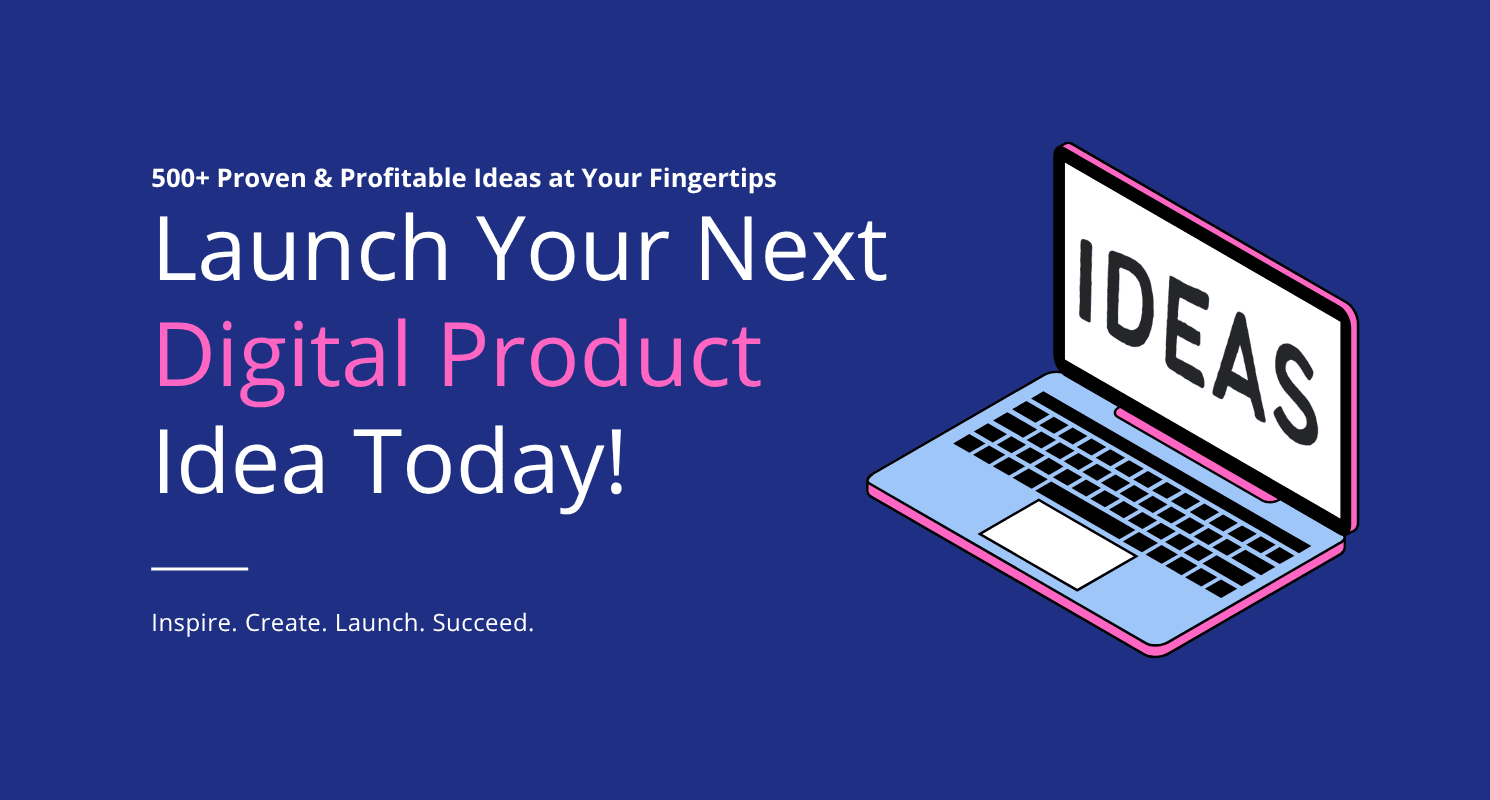 500+ Proven & Profitable Ideas at Your Fingertips

Launch Your Next Digital Product Idea Today!

Inspire. Create. Launch. Succeed.

IDEAS